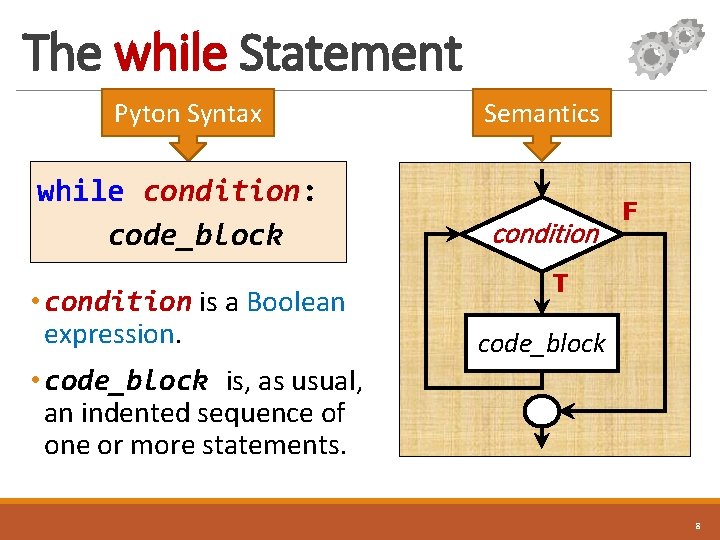 The while Statement

Pyton Syntax

while condition:
    code_block

• condition is a Boolean expression.

• code_block is, as usual, an indented sequence of one or more statements.

Semantics

condition

F

T

code_block

8